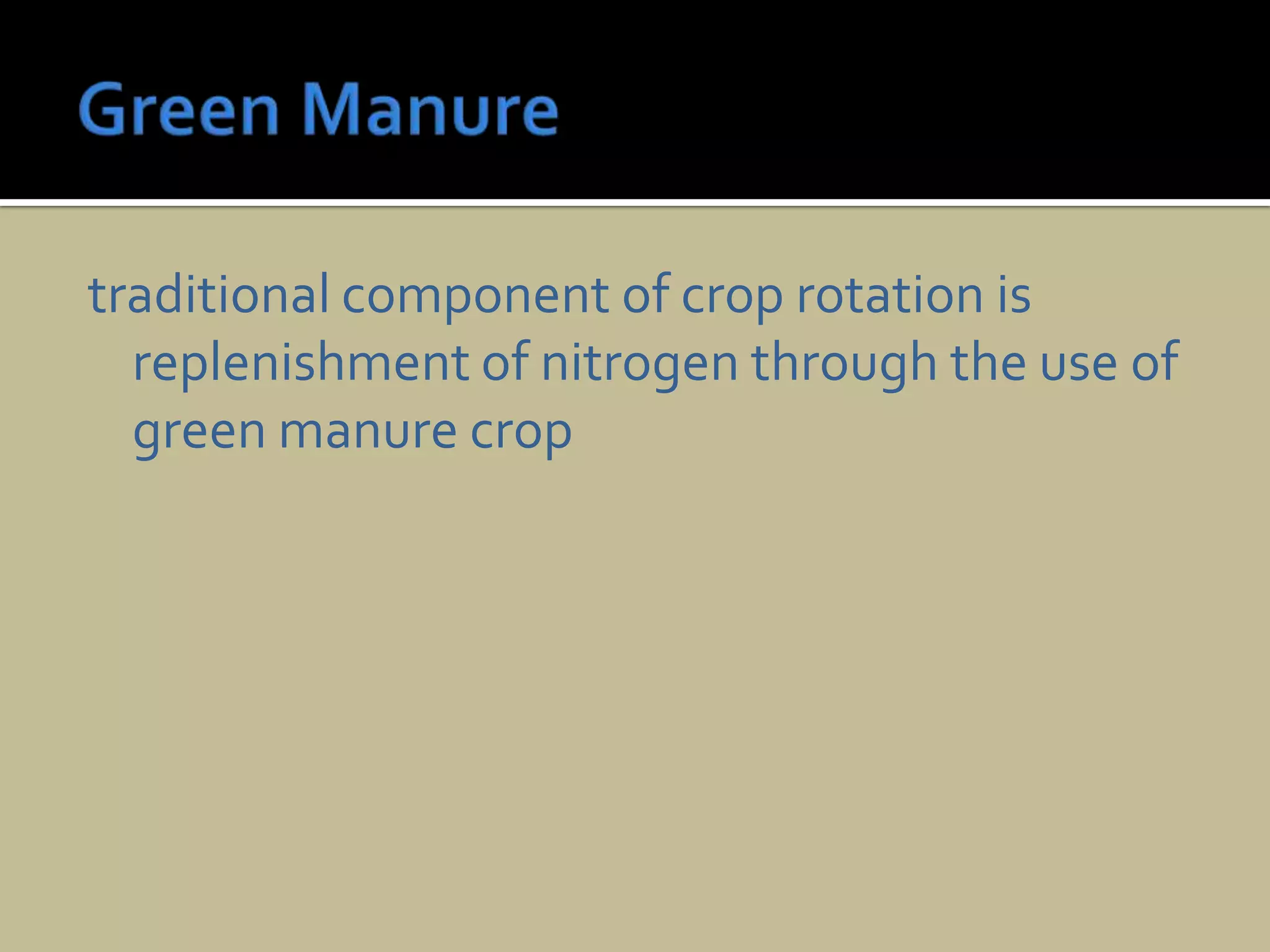 Green Manure

traditional component of crop rotation is replenishment of nitrogen through the use of green manure crop